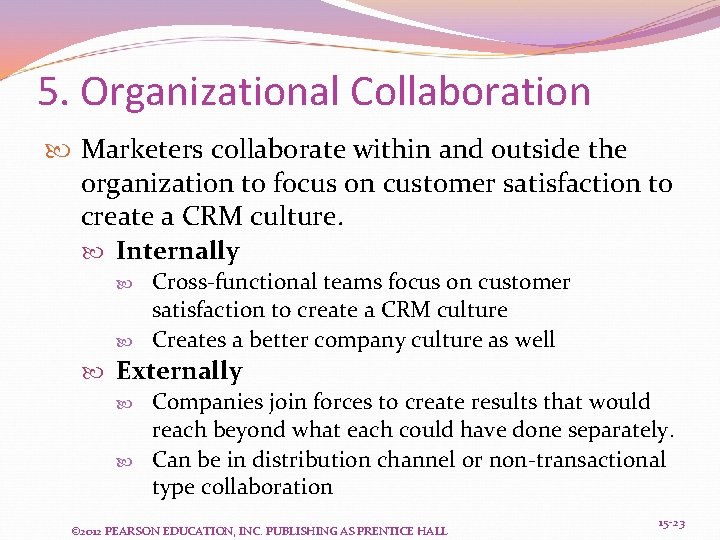 5. Organizational Collaboration

Marketers collaborate within and outside the organization to focus on customer satisfaction to create a CRM culture.

Internally

Cross-functional teams focus on customer satisfaction to create a CRM culture

Creates a better company culture as well

Externally

Companies join forces to create results that would reach beyond what each could have done separately.

Can be in distribution channel or non-transactional type collaboration

©2012 PEARSON EDUCATION, INC. PUBLISHING AS PRENTICE HALL

15-23